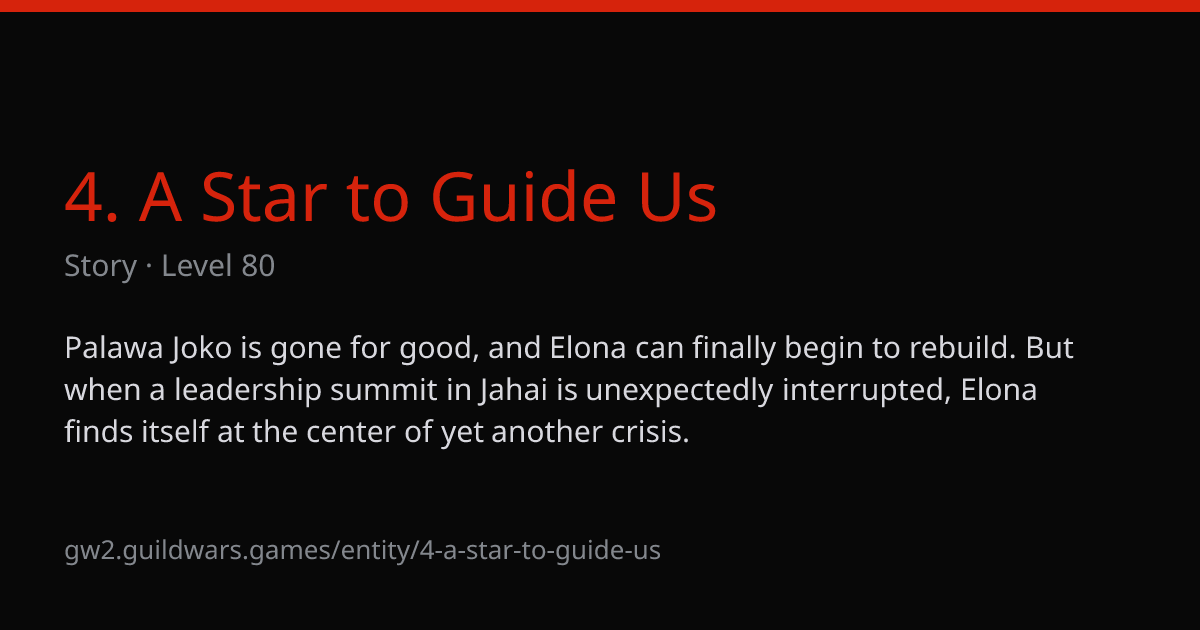 4. A Star to Guide Us

Story · Level 80

Palawa Joko is gone for good, and Elona can finally begin to rebuild. But when a leadership summit in Jahai is unexpectedly interrupted, Elona finds itself at the center of yet another crisis.

gw2.guildwars.games/entity/4-a-star-to-guide-us